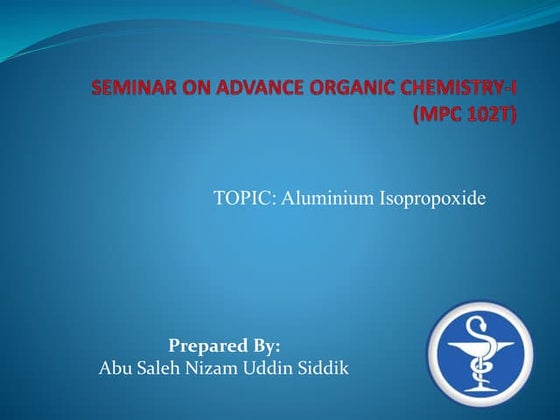 SEMINAR ON ADVANCE ORGANIC CHEMISTRY-I
(MPC 102T)

TOPIC: Aluminium Isopropoxide

Prepared By:
Abu Saleh Nizam Uddin Siddik